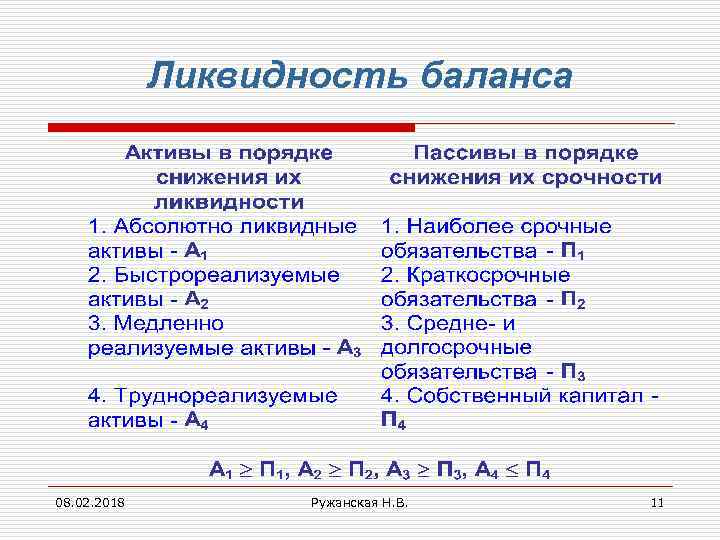 Ликвидность баланса

| Активы в порядке снижения их ликвидности | Пассивы в порядке снижения их срочности |
|---|---|
| 1. Абсолютно ликвидные активы - $А_1$ | 1. Наиболее срочные обязательства - $П_1$ |
| 2. Быстрореализуемые активы - $А_2$ | 2. Краткосрочные обязательства - $П_2$ |
| 3. Медленно реализуемые активы - $А_3$ | 3. Средне- и долгосрочные обязательства - $П_3$ |
| 4. Труднореализуемые активы - $А_4$ | 4. Собственный капитал - $П_4$ |

$А_1 \geq П_1$, $А_2 \geq П_2$, $А_3 \geq П_3$, $А_4 \leq П_4$

08.02.2018 Ружанская Н.В. 11